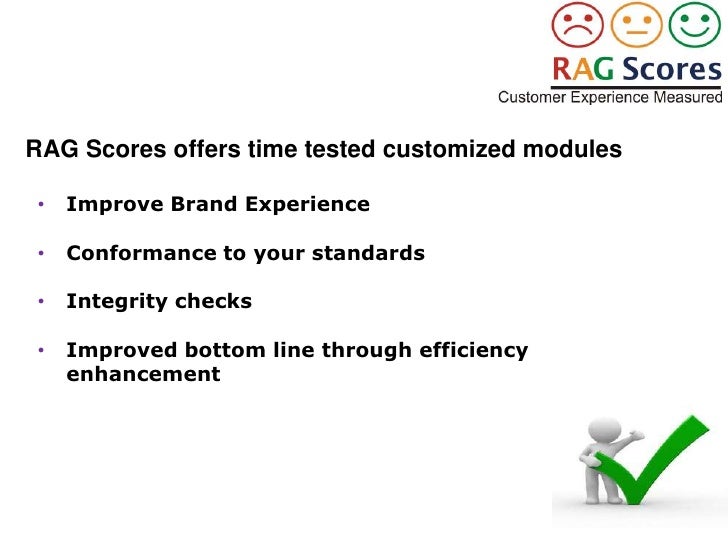 RAG Scores
Customer Experience Measured

RAG Scores offers time tested customized modules

• Improve Brand Experience

• Conformance to your standards

• Integrity checks

• Improved bottom line through efficiency enhancement